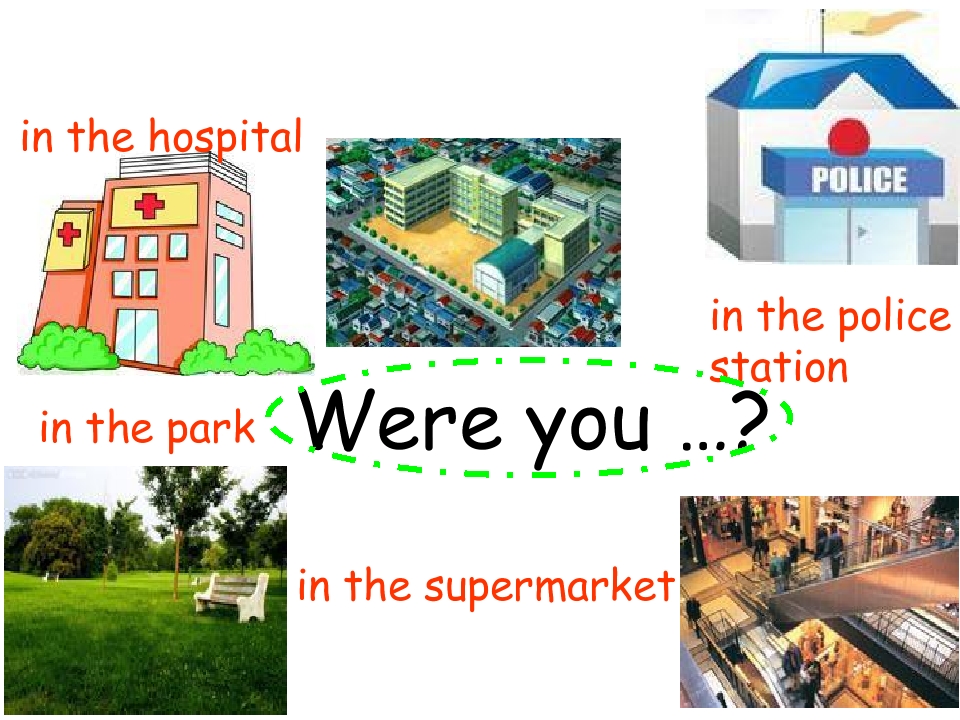 in the hospital

POLICE

in the police station

in the park

Were you ...?

in the supermarket